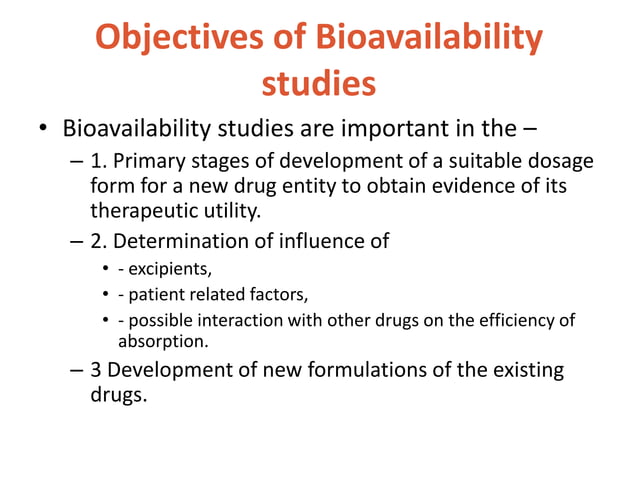 Objectives of Bioavailability studies

• Bioavailability studies are important in the –

– 1. Primary stages of development of a suitable dosage form for a new drug entity to obtain evidence of its therapeutic utility.

– 2. Determination of influence of

• - excipients,

• - patient related factors,

• - possible interaction with other drugs on the efficiency of absorption.

– 3 Development of new formulations of the existing drugs.